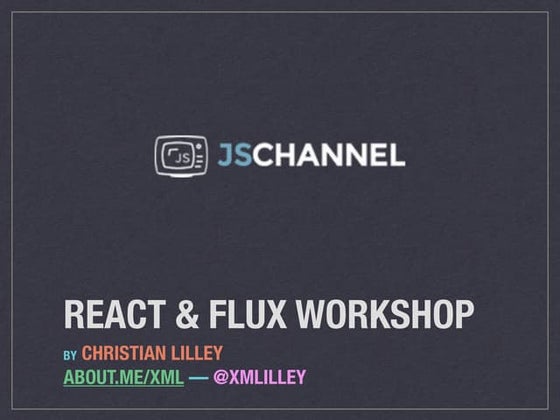 JS

JSCHANNEL

REACT & FLUX WORKSHOP

BY CHRISTIAN LILLEY

ABOUT.ME/XML — @XMLILLEY